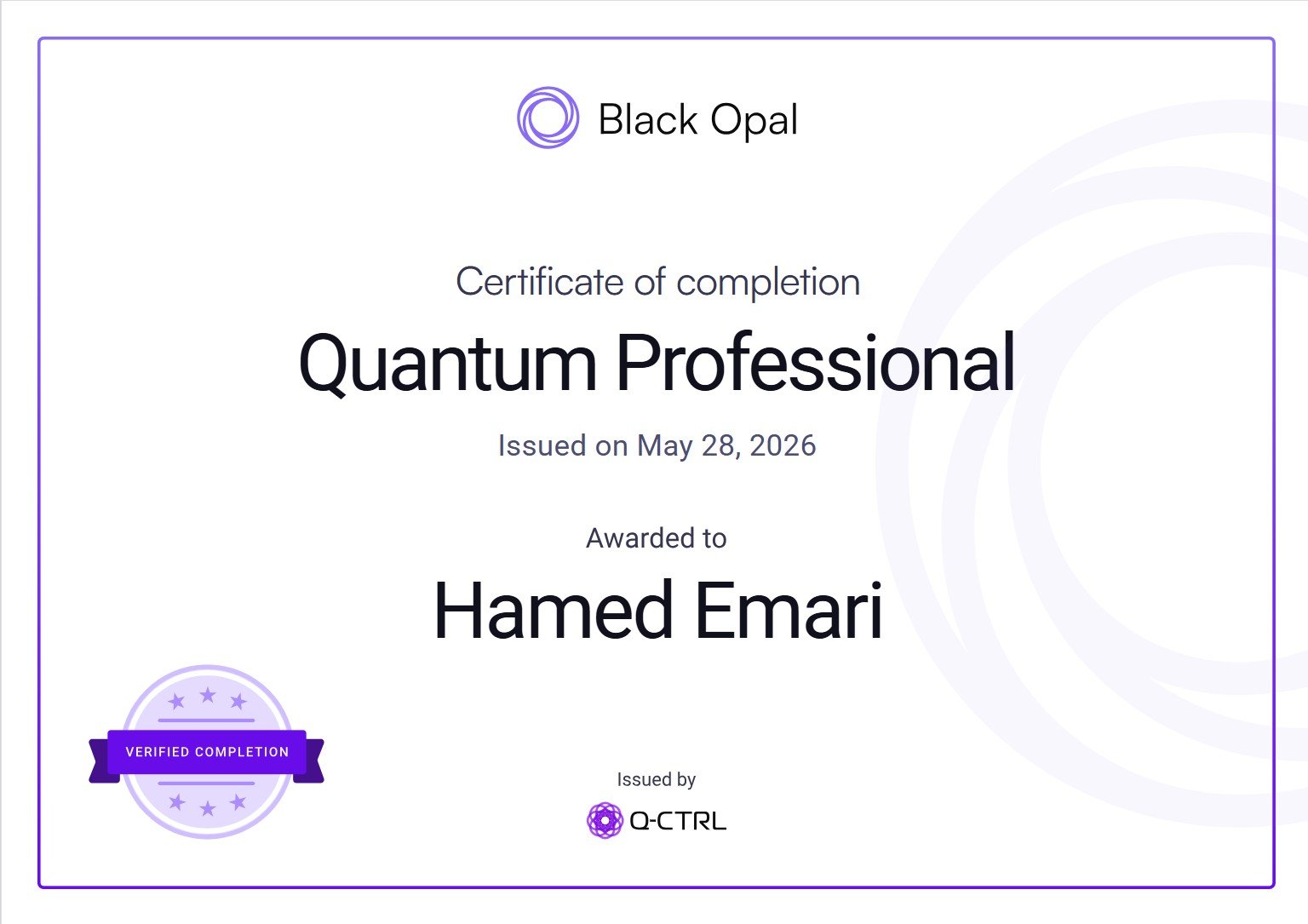 Black Opal

Certificate of completion

Quantum Professional

Issued on May 28, 2026

Awarded to

Hamed Emari

VERIFIED COMPLETION

Issued by

Q-CTRL